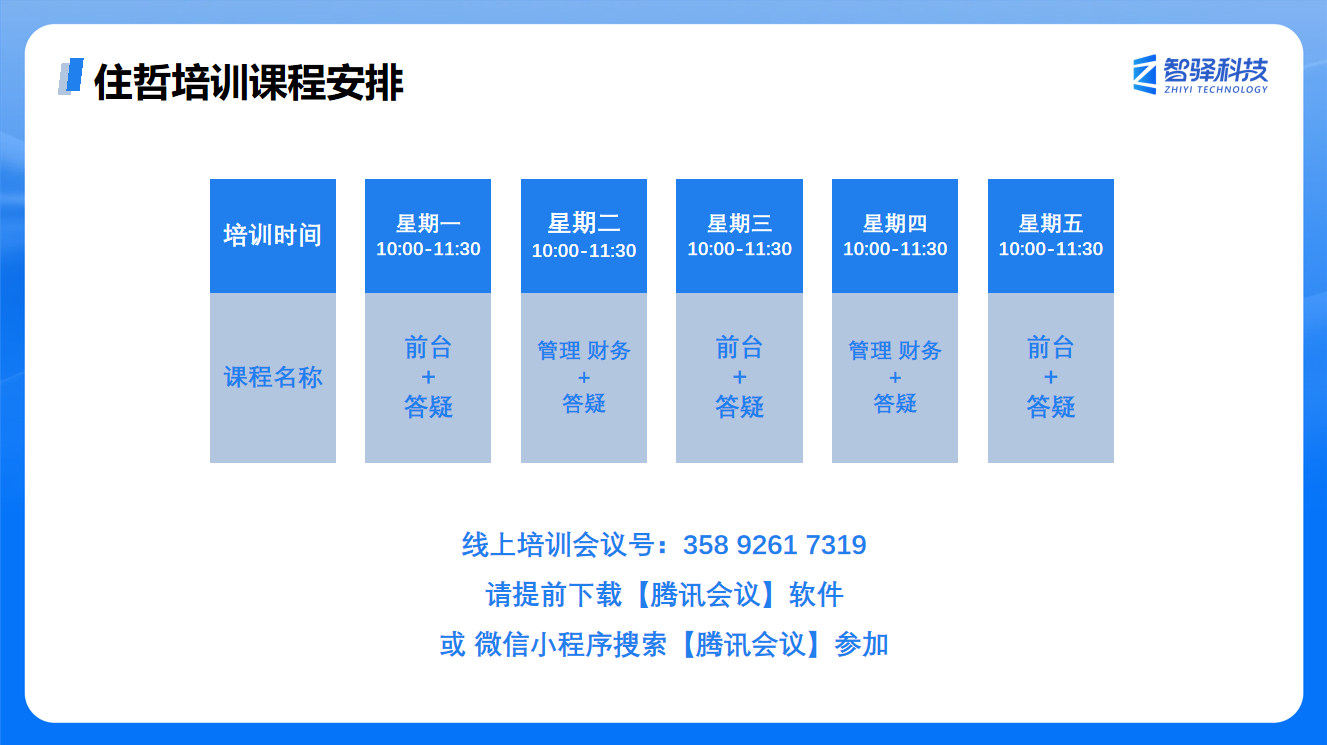 住哲培训课程安排

智驿科技
ZHIYI TECHNOLOGY

| 培训时间 | 星期一 10:00-11:30 | 星期二 10:00-11:30 | 星期三 10:00-11:30 | 星期四 10:00-11:30 | 星期五 10:00-11:30 |
|---|---|---|---|---|---|
| 课程名称 | 前台 + 答疑 | 管理 财务 + 答疑 | 前台 + 答疑 | 管理 财务 + 答疑 | 前台 + 答疑 |

线上培训会议号：358 9261 7319
请提前下载【腾讯会议】软件
或 微信小程序搜索【腾讯会议】参加